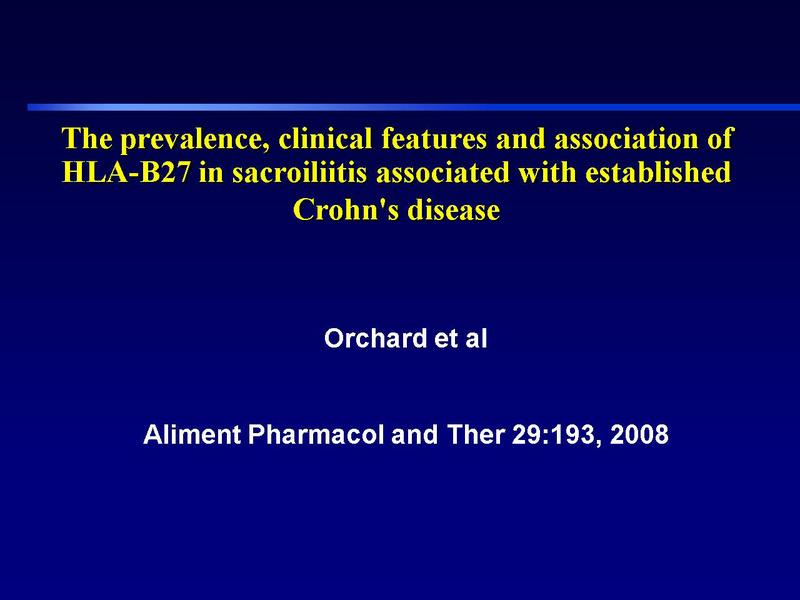 The prevalence, clinical features and association of HLA-B27 in sacroiliitis associated with established Crohn's disease

Orchard et al

Aliment Pharmacol and Ther 29:193, 2008